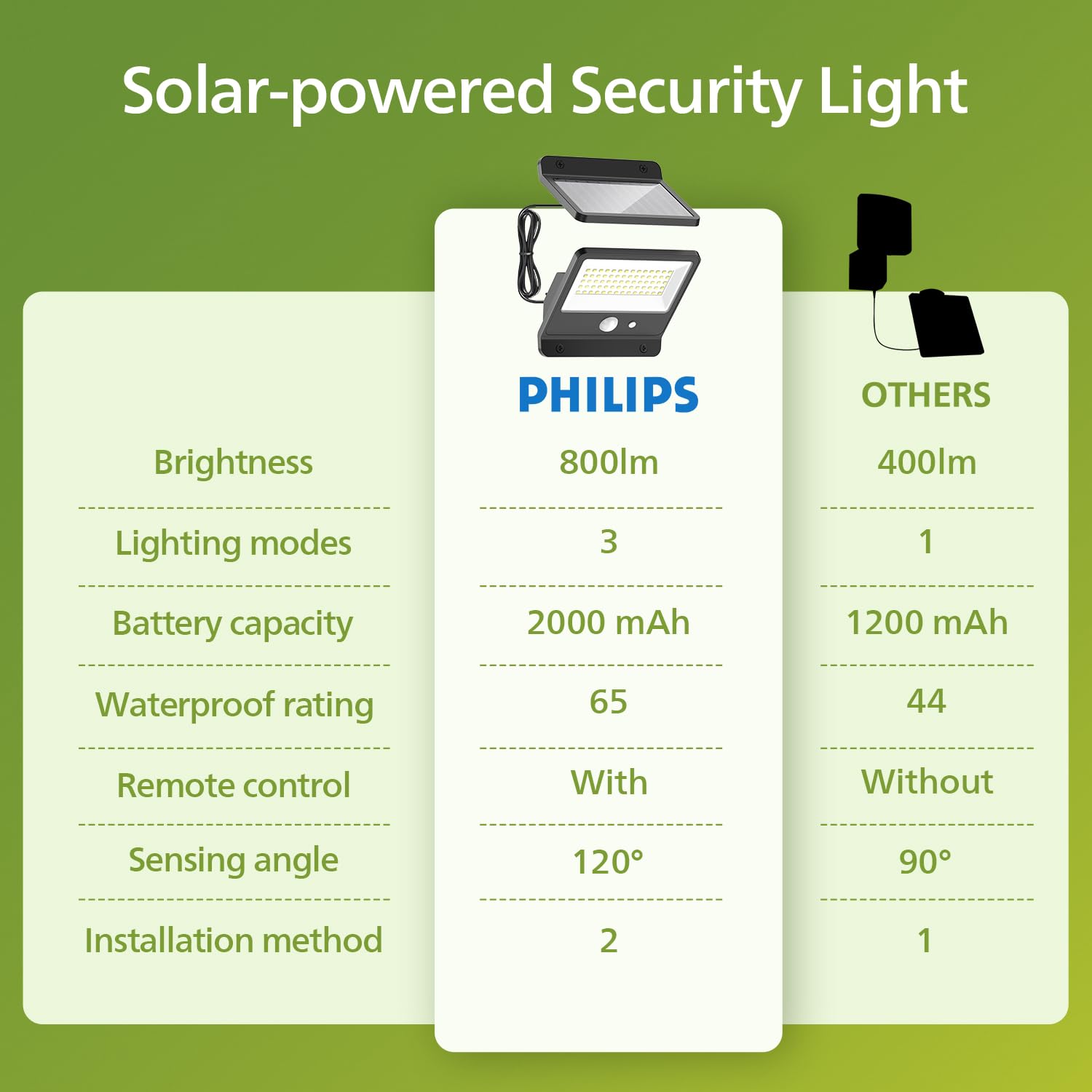 Solar-powered Security Light

|  | PHILIPS | OTHERS |
|---|---|---|
| Brightness | 800lm | 400lm |
| Lighting modes | 3 | 1 |
| Battery capacity | 2000 mAh | 1200 mAh |
| Waterproof rating | 65 | 44 |
| Remote control | With | Without |
| Sensing angle | 120° | 90° |
| Installation method | 2 | 1 |